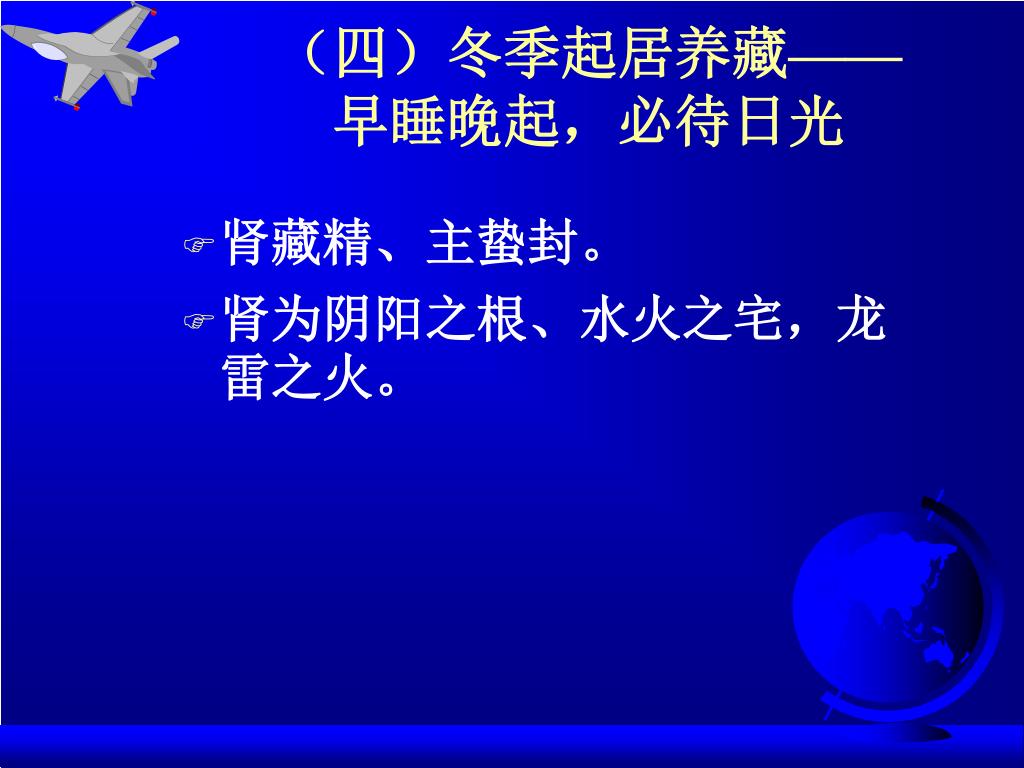 （四）冬季起居养藏——早睡晚起，必待日光

肾藏精、主蛰封。

肾为阴阳之根、水火之宅，龙雷之火。